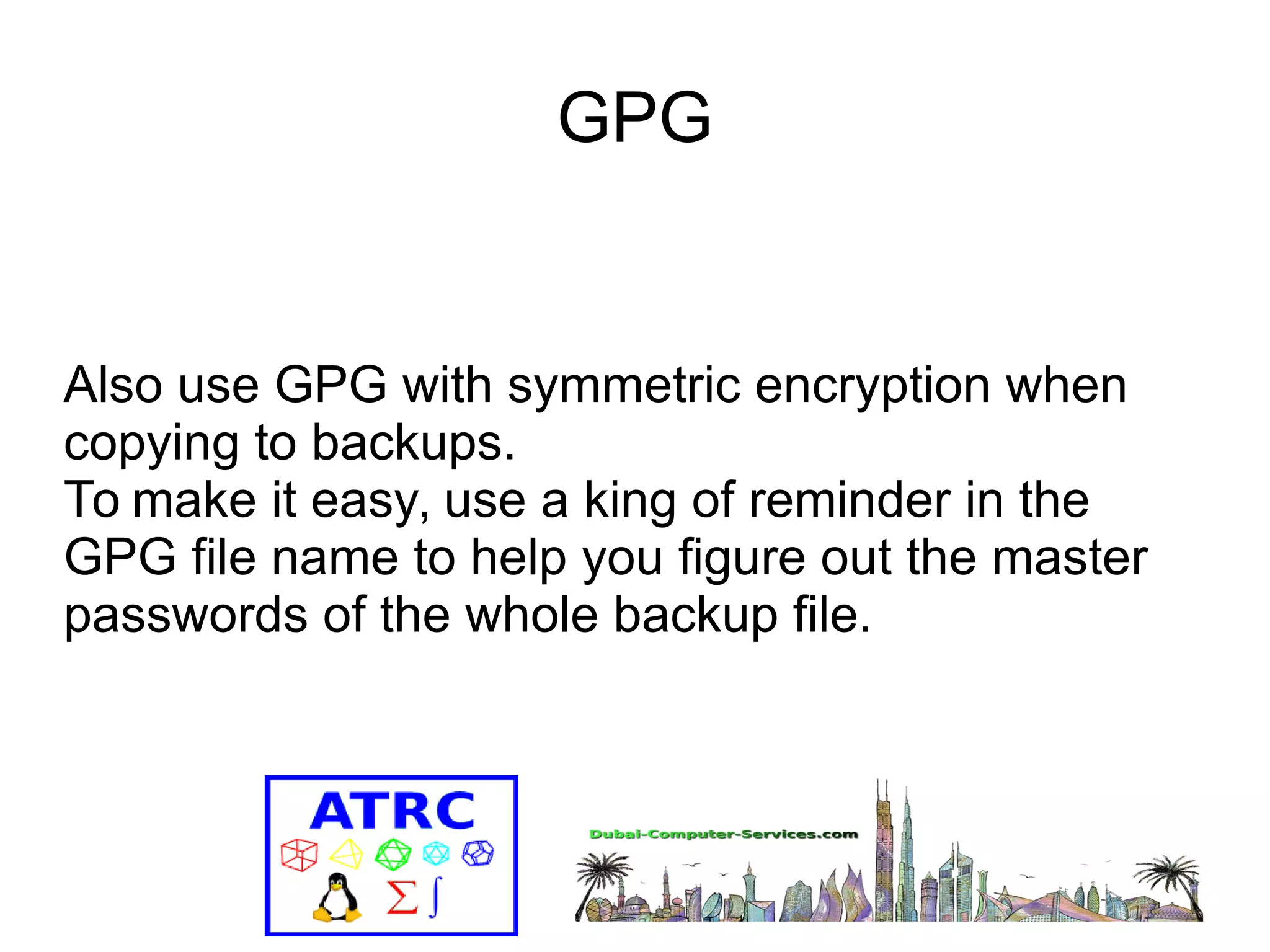 GPG

Also use GPG with symmetric encryption when copying to backups.
To make it easy, use a king of reminder in the GPG file name to help you figure out the master passwords of the whole backup file.

ATRC

$\Sigma \int$

Dubai-Computer-Services.com